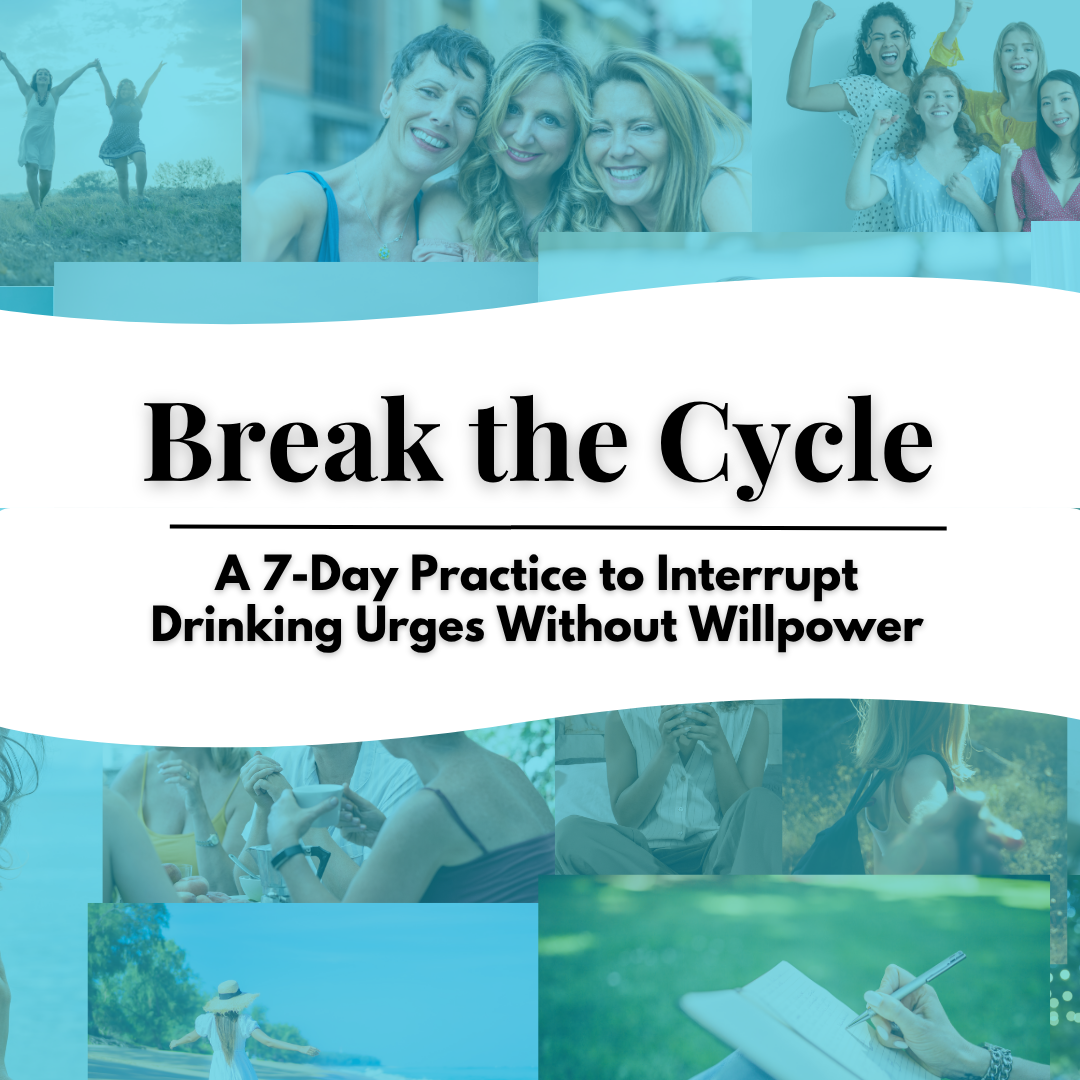 Break the Cycle

A 7-Day Practice to Interrupt Drinking Urges Without Willpower